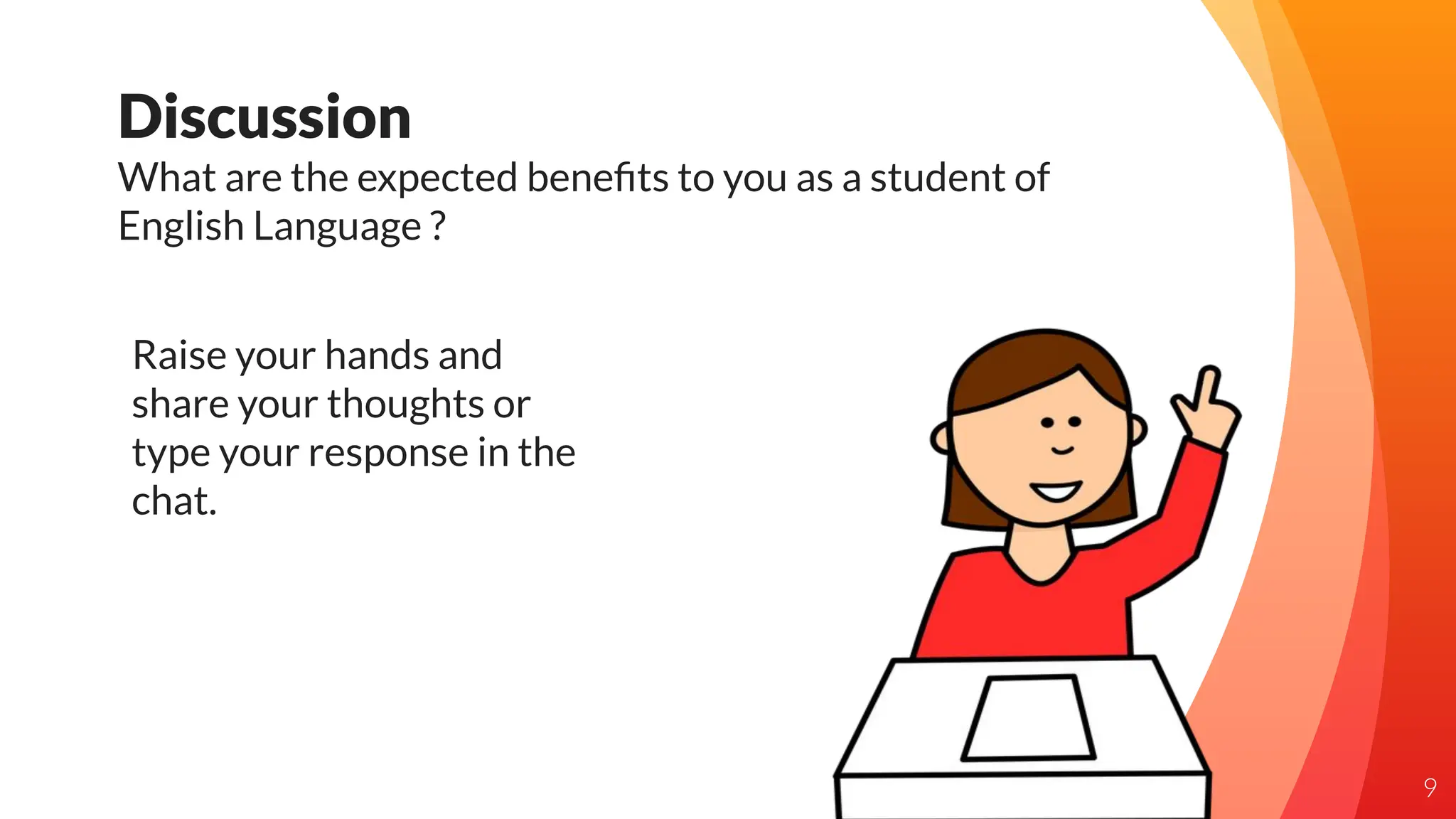 Discussion
What are the expected benefits to you as a student of English Language ?

Raise your hands and share your thoughts or type your response in the chat.

9